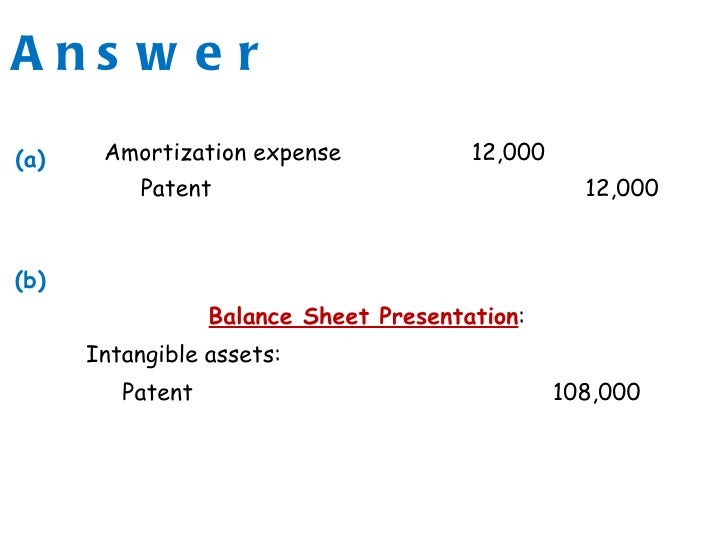 Answer

(a) Amortization expense 12,000
Patent 12,000

(b)

Balance Sheet Presentation:

Intangible assets:
Patent 108,000